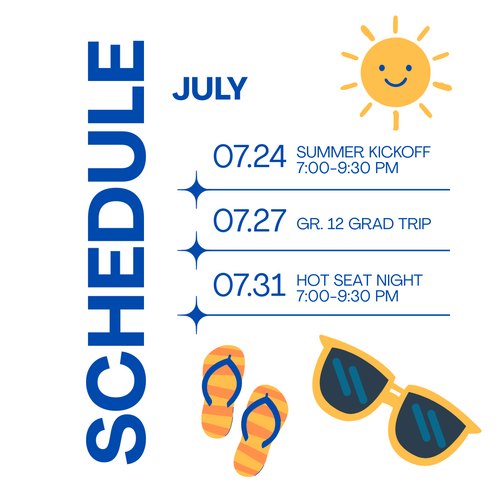 SCHEDULE

JULY

07.24 SUMMER KICKOFF 7:00-9:30 PM

07.27 GR. 12 GRAD TRIP

07.31 HOT SEAT NIGHT 7:00-9:30 PM